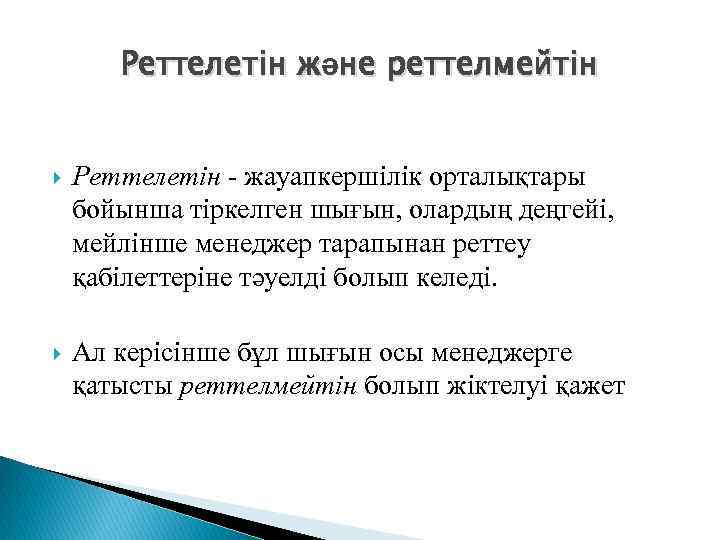 Реттелетін және реттелмейтін

Реттелетін - жауапкершілік орталықтары бойынша тіркелген шығын, олардың деңгейі, мейлінше менеджер тарапынан реттеу қабілеттеріне тәуелді болып келеді.

Ал керісінше бұл шығын осы менеджерге қатысты реттелмейтін болып жіктелуі қажет